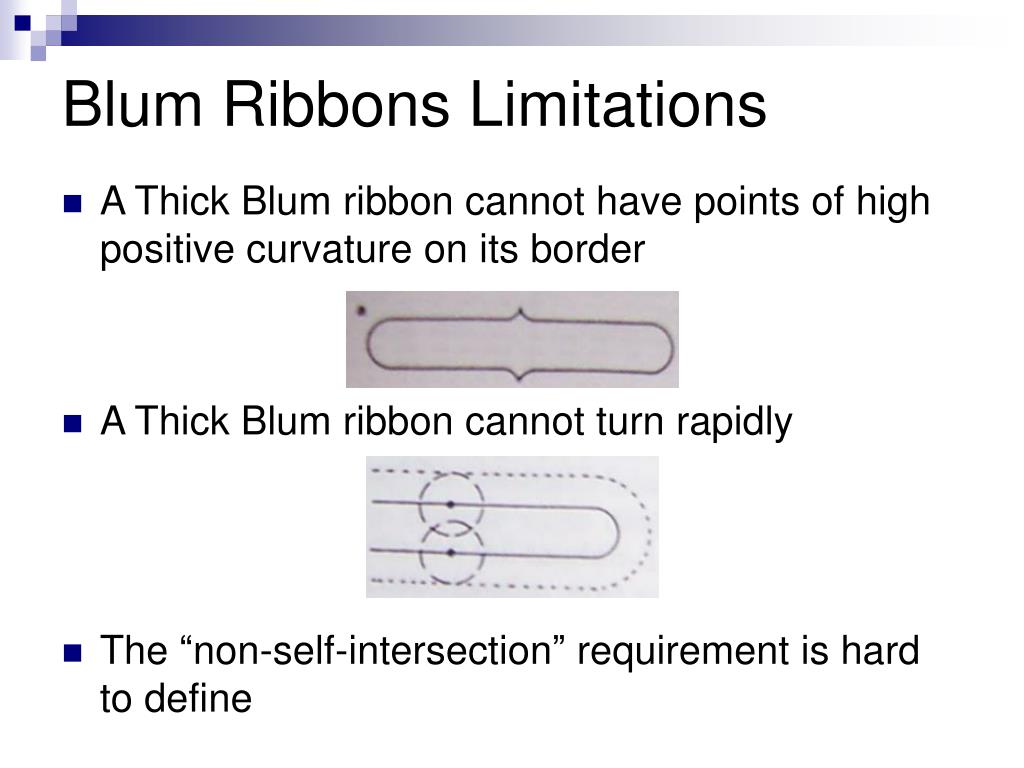 Blum Ribbons Limitations

A Thick Blum ribbon cannot have points of high positive curvature on its border

A Thick Blum ribbon cannot turn rapidly

The “non-self-intersection” requirement is hard to define